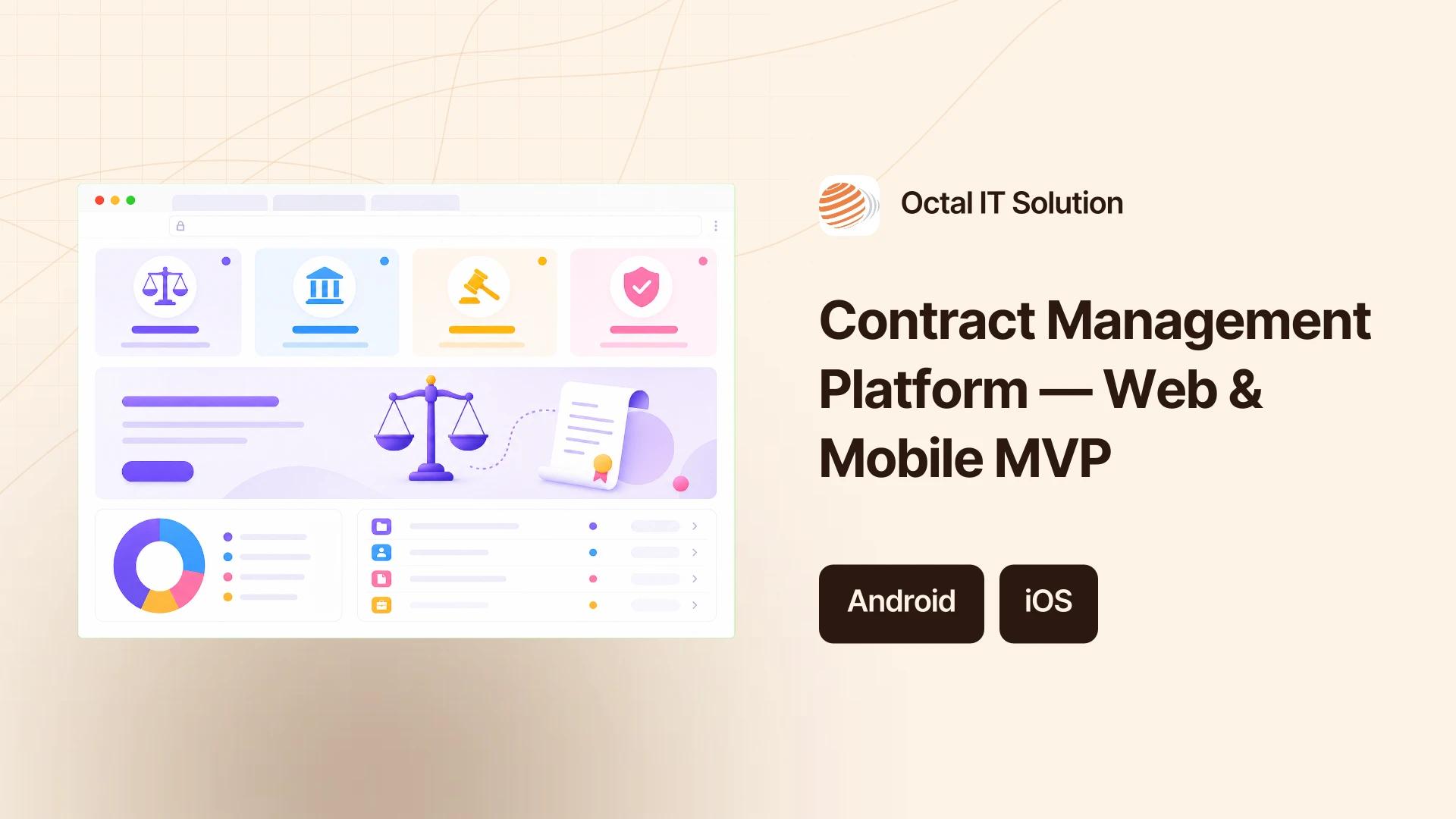 Octal IT Solution

Contract Management Platform — Web & Mobile MVP

Android

iOS